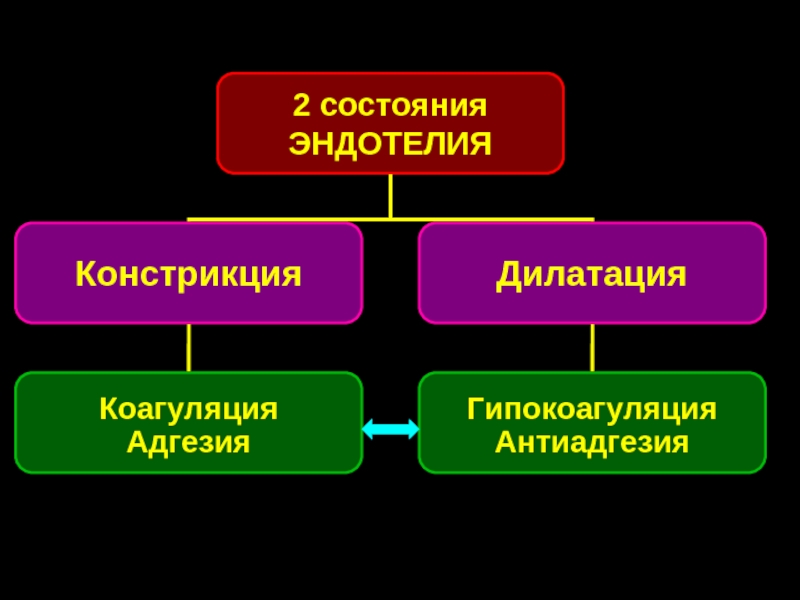 2 состояния
ЭНДОТЕЛИЯ

Констрикция

Дилатация

Коагуляция
Адгезия

Гипокоагуляция
Антиадгезия